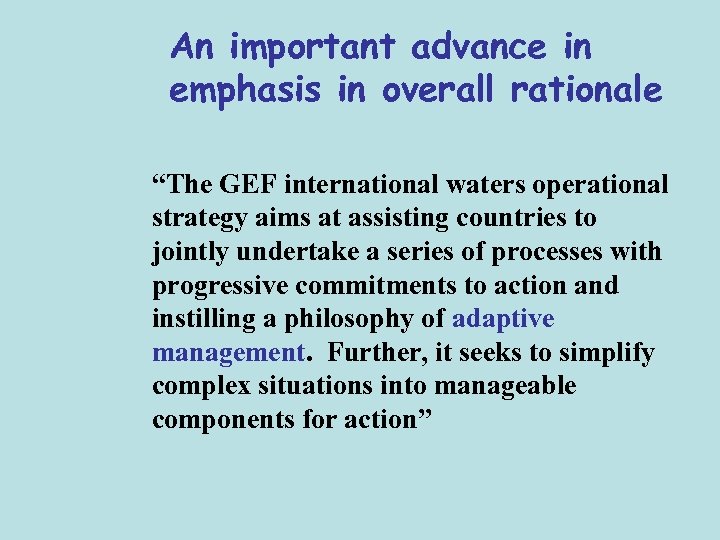 An important advance in emphasis in overall rationale

“The GEF international waters operational strategy aims at assisting countries to jointly undertake a series of processes with progressive commitments to action and instilling a philosophy of adaptive management. Further, it seeks to simplify complex situations into manageable components for action”